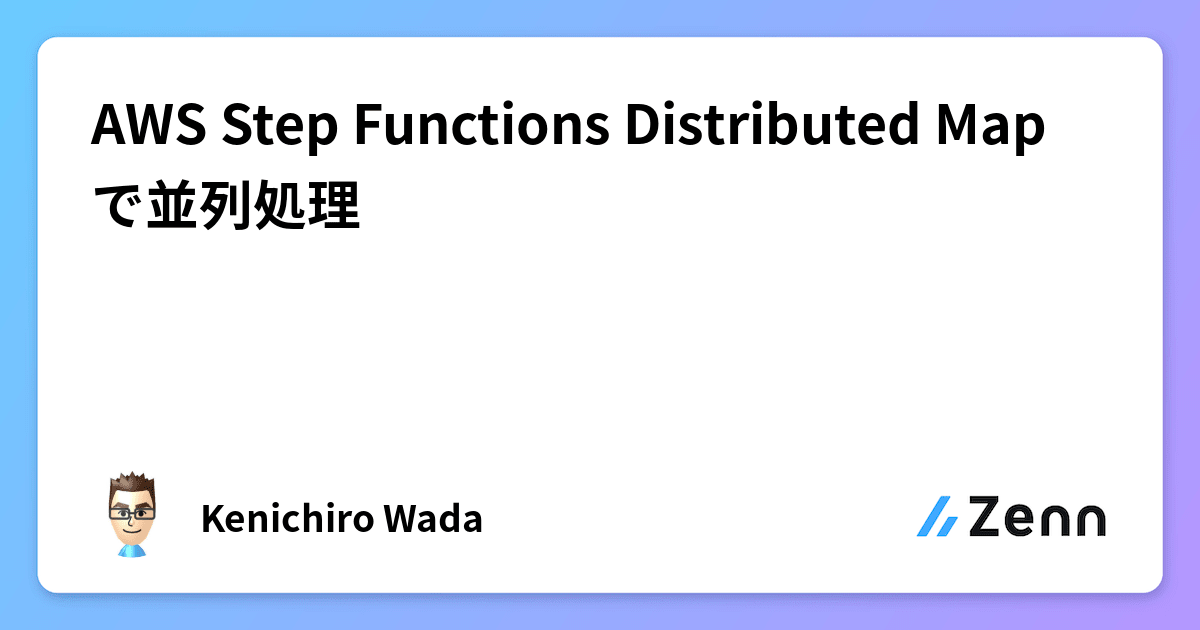 AWS Step Functions Distributed Map で並列処理

Kenichiro Wada

Zenn